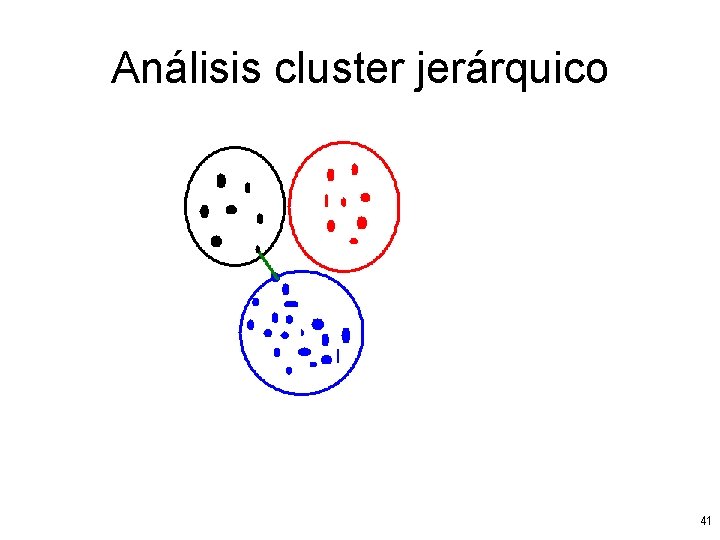 Análisis cluster jerárquico

41